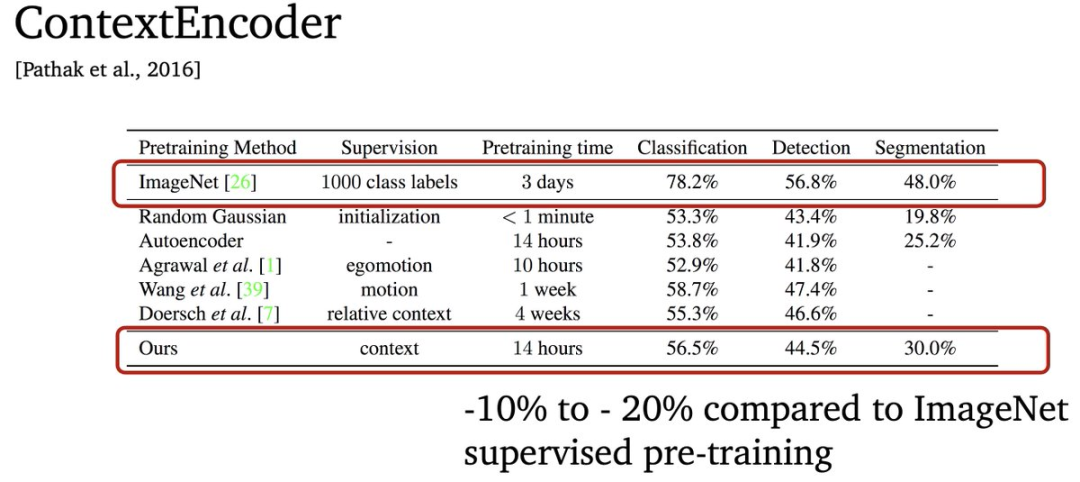 ContextEncoder

[Pathak et al., 2016]

| Pretraining Method | Supervision | Pretraining time | Classification | Detection | Segmentation |
|---|---|---|---|---|---|
| ImageNet [26] | 1000 class labels | 3 days | 78.2% | 56.8% | 48.0% |
| Random Gaussian | initialization | < 1 minute | 53.3% | 43.4% | 19.8% |
| Autoencoder | - | 14 hours | 53.8% | 41.9% | 25.2% |
| Agrawal *et al.* [1] | egomotion | 10 hours | 52.9% | 41.8% | - |
| Wang *et al.* [39] | motion | 1 week | 58.7% | 47.4% | - |
| Doersch *et al.* [7] | relative context | 4 weeks | 55.3% | 46.6% | - |
| Ours | context | 14 hours | 56.5% | 44.5% | 30.0% |

-10% to - 20% compared to ImageNet supervised pre-training